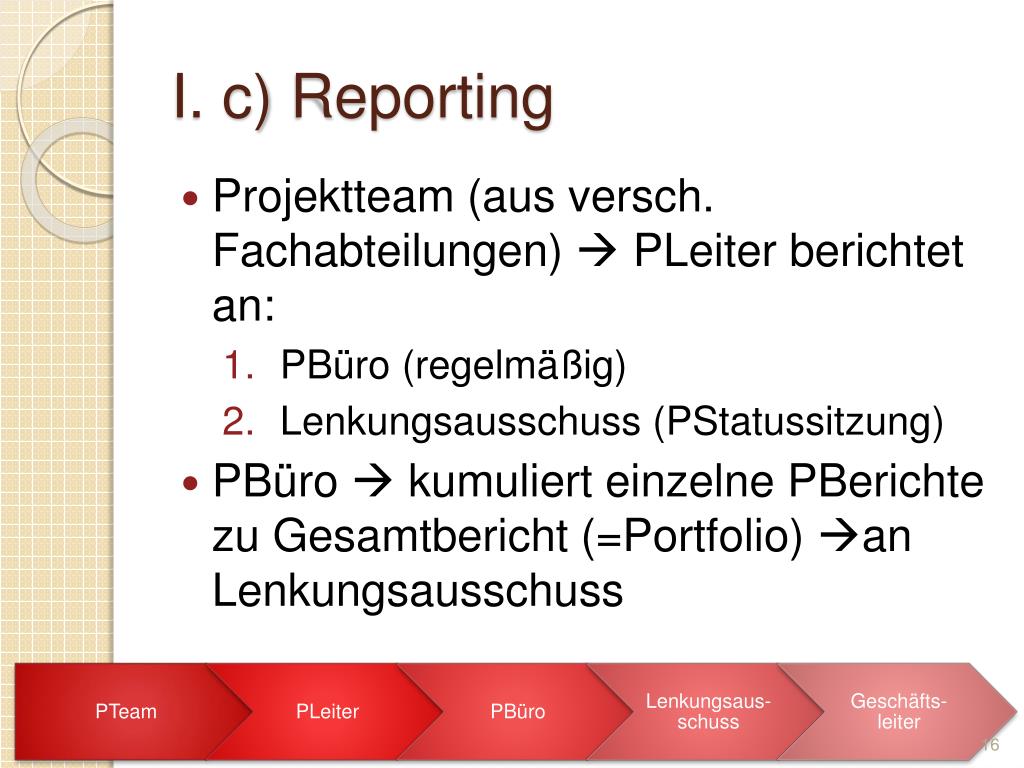 I. c) Reporting

• Projektteam (aus versch. Fachabteilungen) → PLeiter berichtet an:
1. PBüro (regelmäßig)
2. Lenkungsausschuss (PStatussitzung)

• PBüro → kumuliert einzelne PBerichte zu Gesamtbericht (=Portfolio) →an Lenkungsausschuss

PTeam
PLeiter
PBüro
Lenkungsausschuss
Geschäftsleiter

16